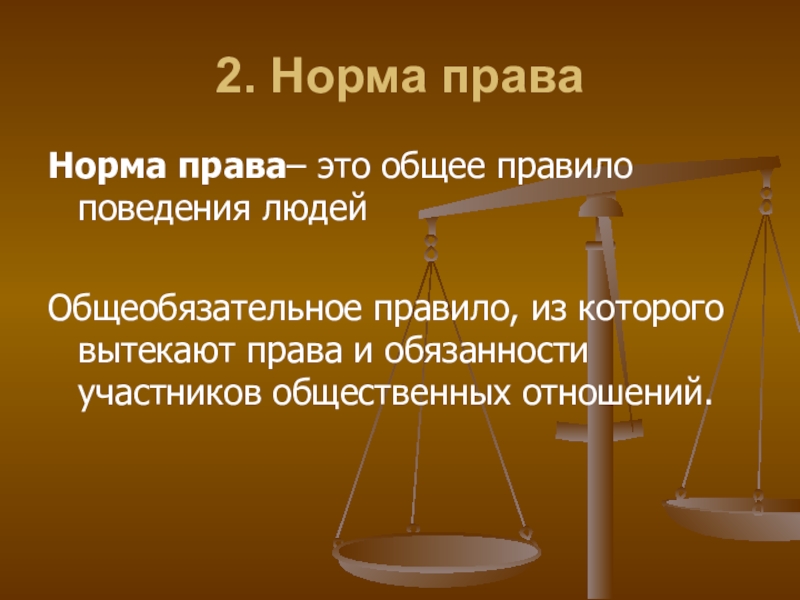 2. Норма права

Норма права– это общее правило поведения людей

Общеобязательное правило, из которого вытекают права и обязанности участников общественных отношений.